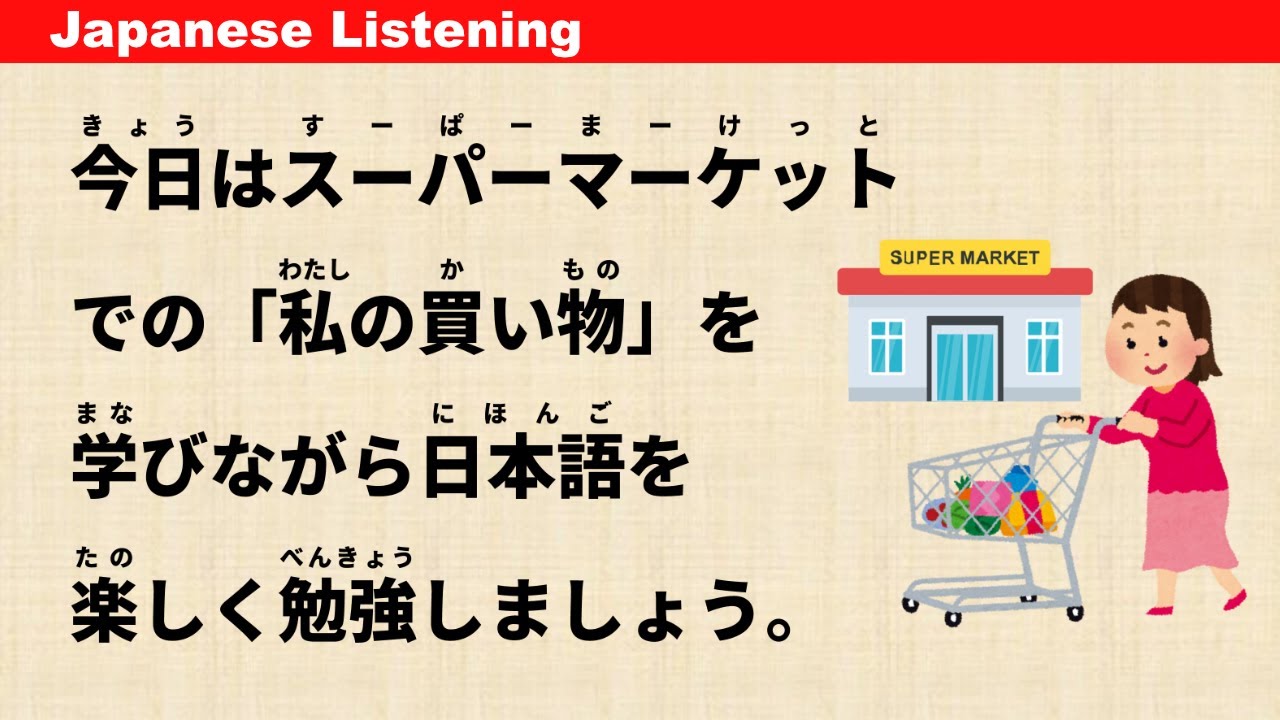 Japanese Listening

きょう すーぱーまーけっと
今日はスーパーマーケット

わたし か もの
での「私の買い物」を

まな にほんご
学びながら日本語を

たの べんきょう
楽しく勉強しましょう。

SUPER MARKET